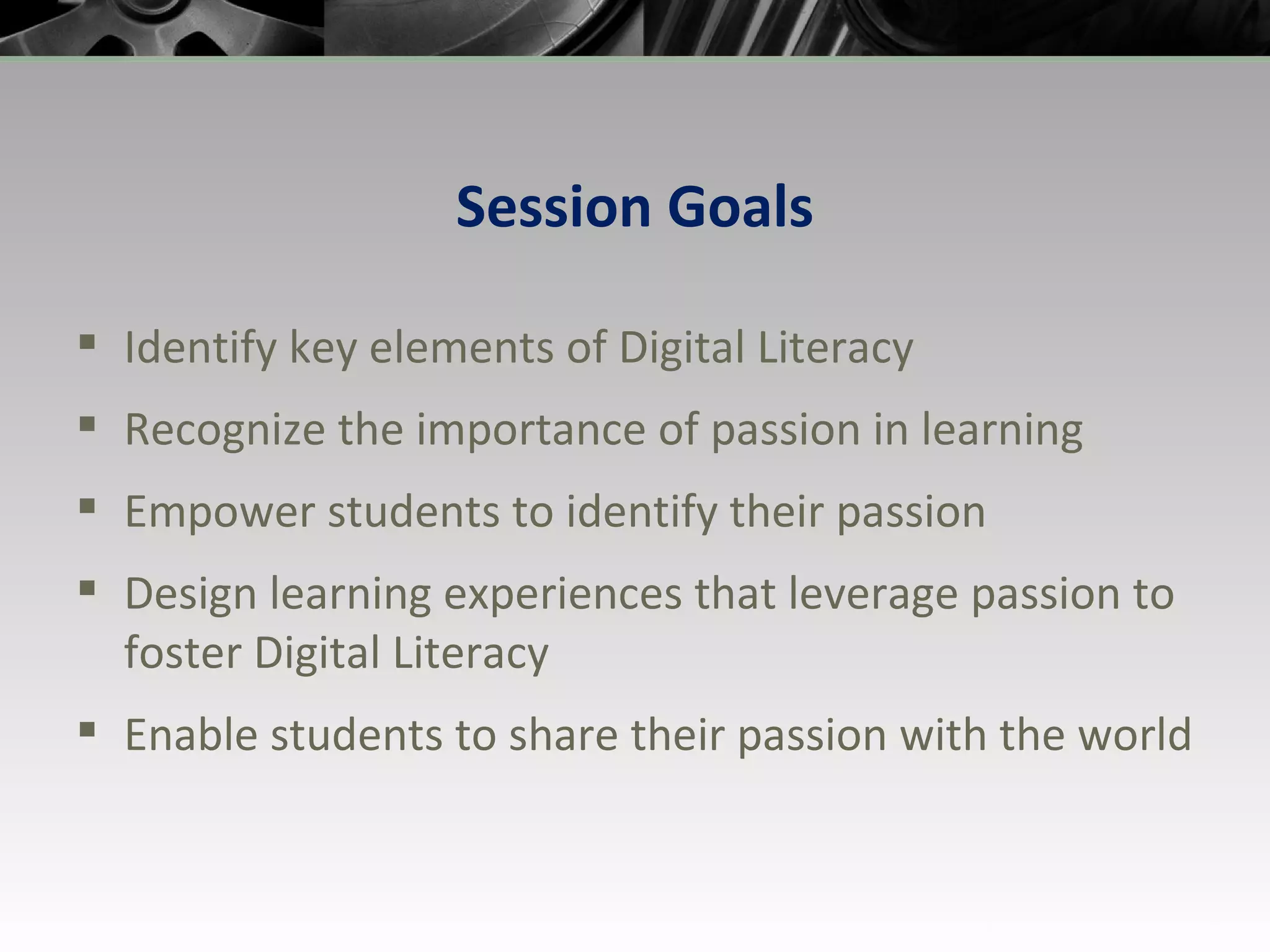 Session Goals

▪ Identify key elements of Digital Literacy
▪ Recognize the importance of passion in learning
▪ Empower students to identify their passion
▪ Design learning experiences that leverage passion to foster Digital Literacy
▪ Enable students to share their passion with the world